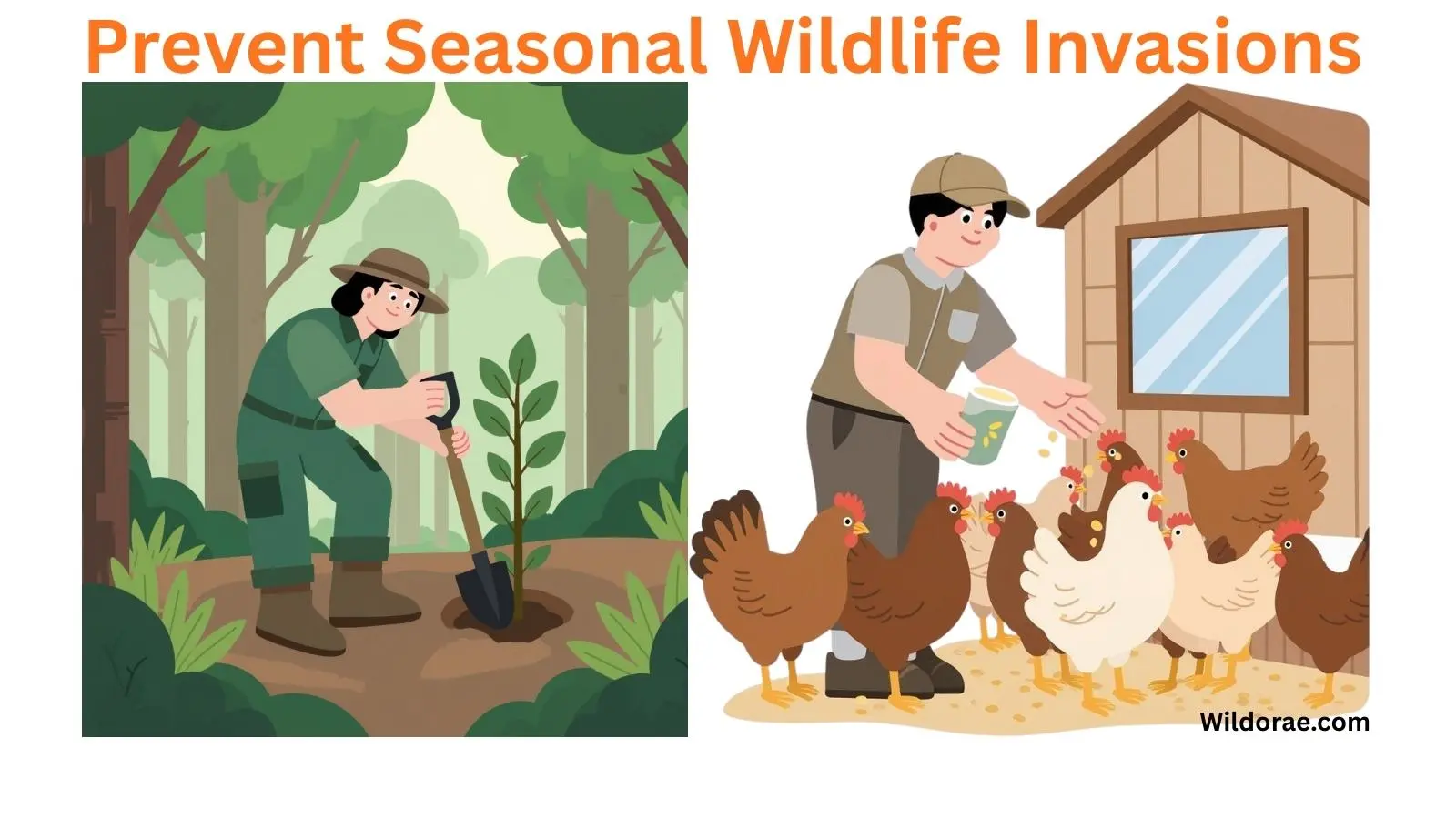 Prevent Seasonal Wildlife Invasions

Wildorae.com